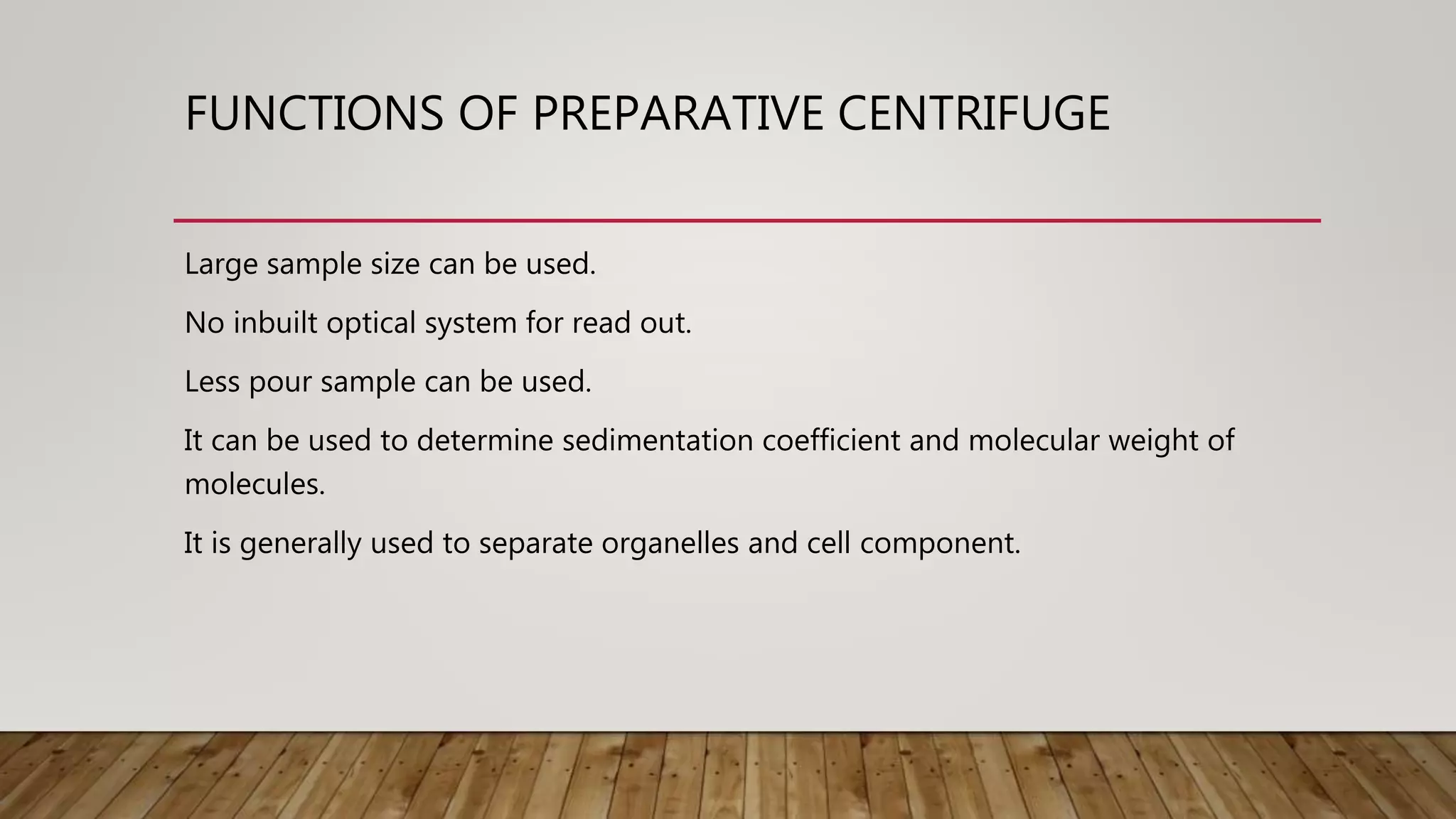 FUNCTIONS OF PREPARATIVE CENTRIFUGE

Large sample size can be used.

No inbuilt optical system for read out.

Less pour sample can be used.

It can be used to determine sedimentation coefficient and molecular weight of molecules.

It is generally used to separate organelles and cell component.